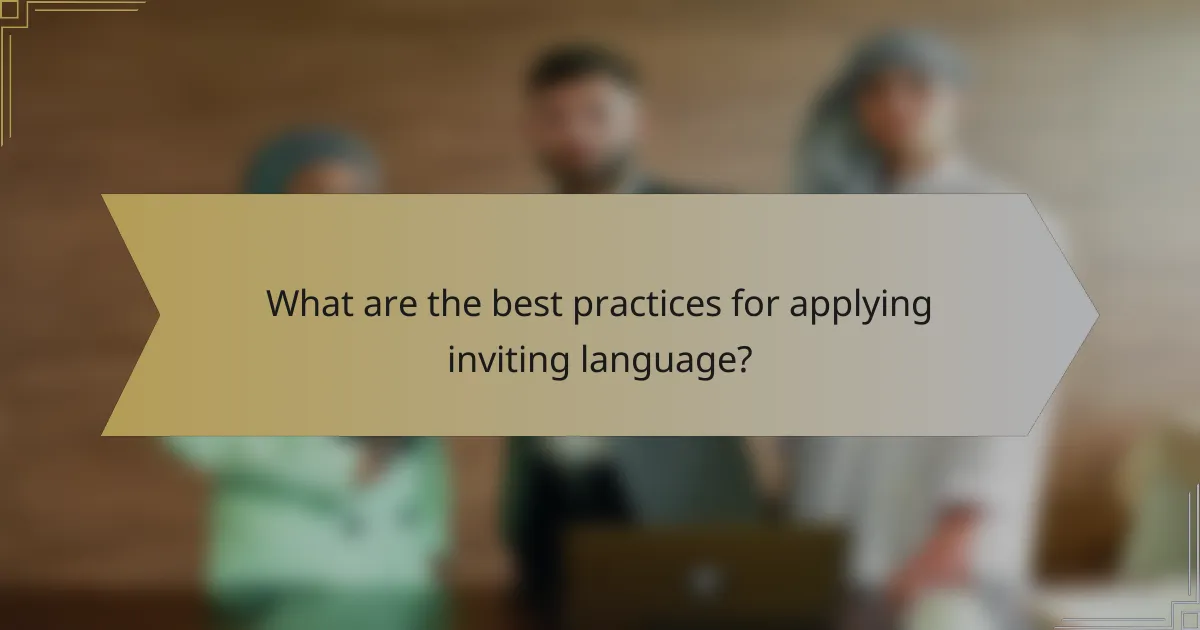 What are the best practices for applying inviting language?